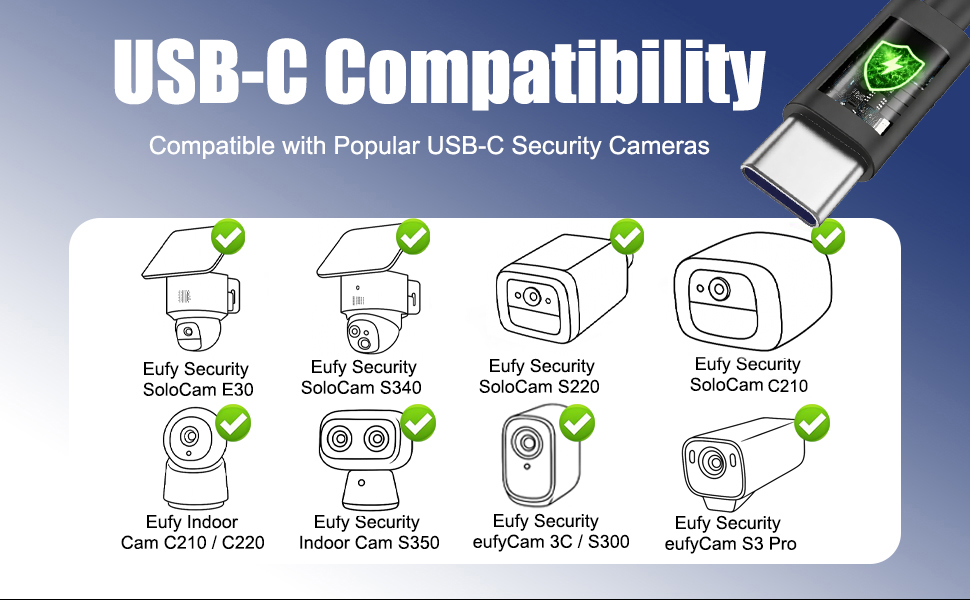 USB-C Compatibility

Compatible with Popular USB-C Security Cameras

Eufy Security SoloCam E30

Eufy Security SoloCam S340

Eufy Security SoloCam S220

Eufy Security SoloCam C210

Eufy Indoor Cam C210 / C220

Eufy Security Indoor Cam S350

Eufy Security eufyCam 3C / S300

Eufy Security eufyCam S3 Pro